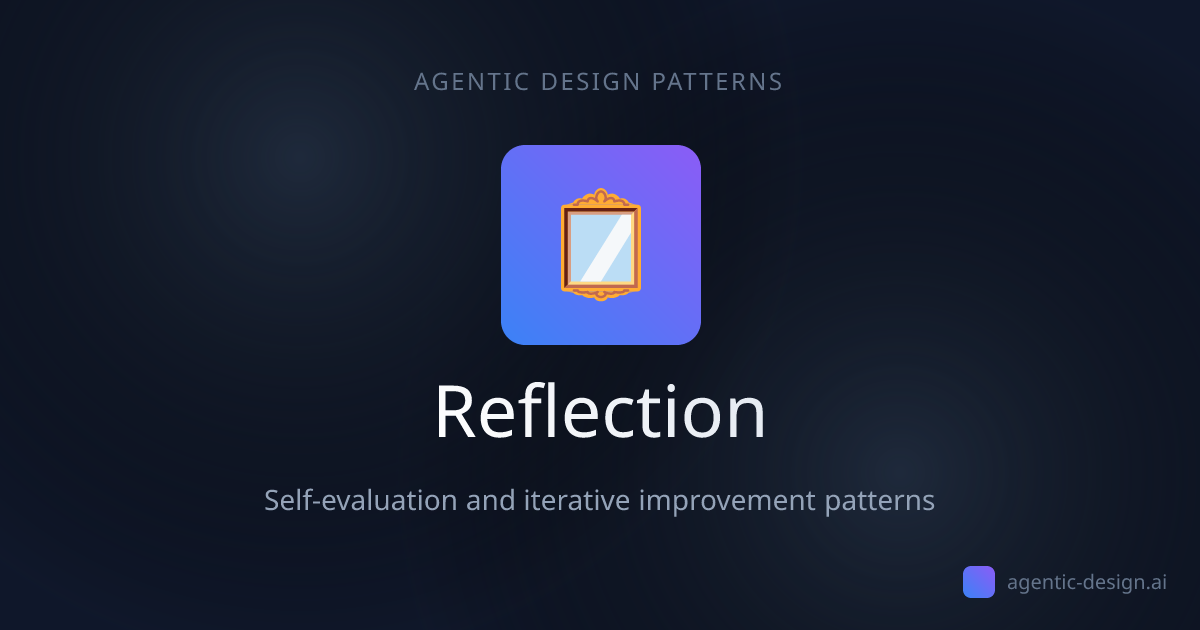 AGENTIC DESIGN PATTERNS

Reflection

Self-evaluation and iterative improvement patterns

agentic-design.ai